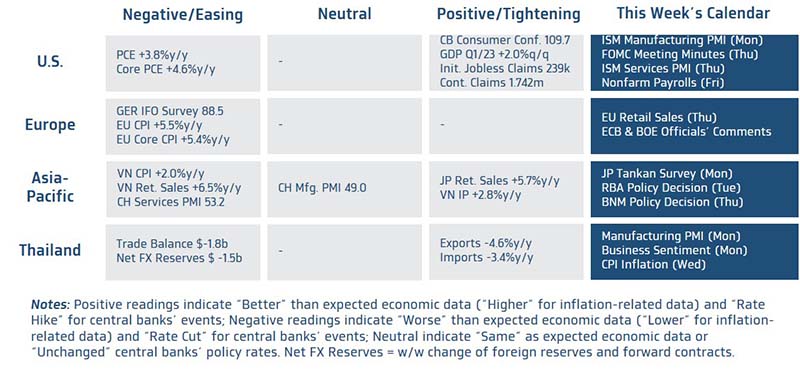 | | Negative/Easing | Neutral | Positive/Tightening | This Week's Calendar |
|---|---|---|---|---|
| U.S. | PCE +3.8%y/y Core PCE +4.6%y/y | - | CB Consumer Conf. 109.7 GDP Q1/23 +2.0%q/q Init. Jobless Claims 239k Cont. Claims 1.742m | ISM Manufacturing PMI (Mon) FOMC Meeting Minutes (Thu) ISM Services PMI (Thu) Nonfarm Payrolls (Fri) |
| Europe | GER IFO Survey 88.5 EU CPI +5.5%y/y EU Core CPI +5.4%y/y | - | - | EU Retail Sales (Thu) ECB & BOE Officials' Comments |
| Asia-Pacific | VN CPI +2.0%y/y VN Ret. Sales +6.5%y/y CH Services PMI 53.2 | CH Mfg. PMI 49.0 | JP Ret. Sales +5.7%y/y VN IP +2.8%y/y | JP Tankan Survey (Mon) RBA Policy Decision (Tue) BNM Policy Decision (Thu) |
| Thailand | Trade Balance $-1.8b Net FX Reserves $ -1.5b | - | Exports -4.6%y/y Imports -3.4%y/y | Manufacturing PMI (Mon) Business Sentiment (Mon) CPI Inflation (Wed) |

Notes: Positive readings indicate "Better" than expected economic data ("Higher" for inflation-related data) and "Rate Hike" for central banks' events; Negative readings indicate "Worse" than expected economic data ("Lower" for inflation-related data) and "Rate Cut" for central banks' events; Neutral indicate "Same" as expected economic data or "Unchanged" central banks' policy rates. Net FX Reserves = w/w change of foreign reserves and forward contracts.